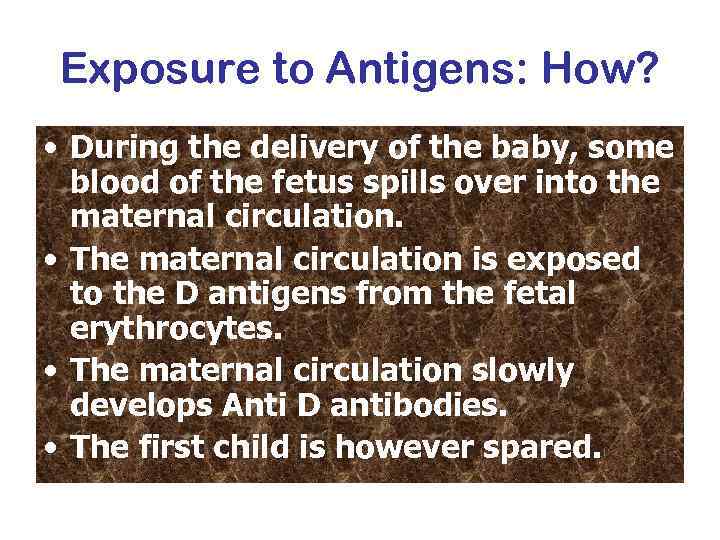 Exposure to Antigens: How?

• During the delivery of the baby, some blood of the fetus spills over into the maternal circulation.

• The maternal circulation is exposed to the D antigens from the fetal erythrocytes.

• The maternal circulation slowly develops Anti D antibodies.

• The first child is however spared.